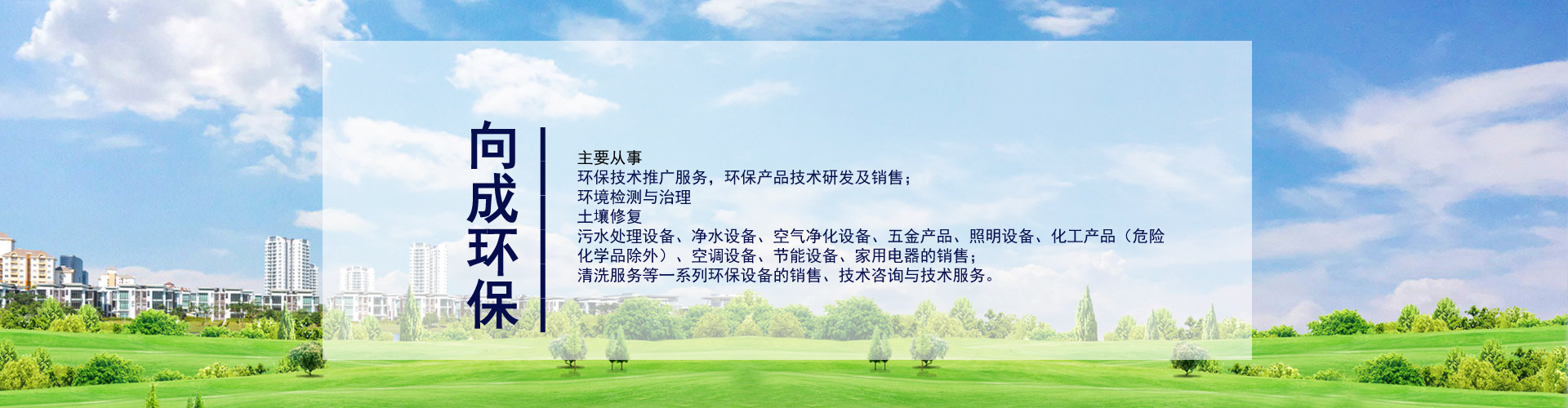 向成环保

主要从事
环保技术推广服务，环保产品技术研发及销售；
环境检测与治理
土壤修复
污水处理设备、净水设备、空气净化设备、五金产品、照明设备、化工产品（危险化学品除外）、空调设备、节能设备、家用电器的销售；
清洗服务等一系列环保设备的销售、技术咨询与技术服务。